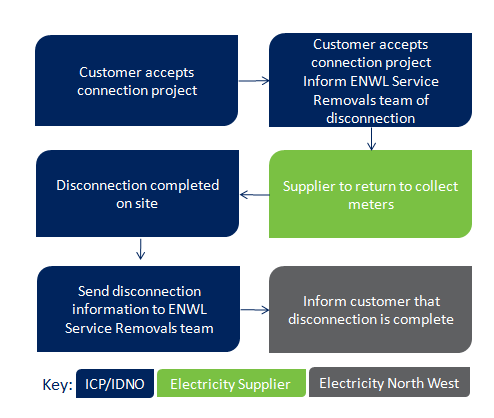 Customer accepts connection project

Customer accepts connection project Inform ENWL Service Removals team of disconnection

Supplier to return to collect meters

Disconnection completed on site

Send disconnection information to ENWL Service Removals team

Inform customer that disconnection is complete

Key: ICP/IDNO Electricity Supplier Electricity North West